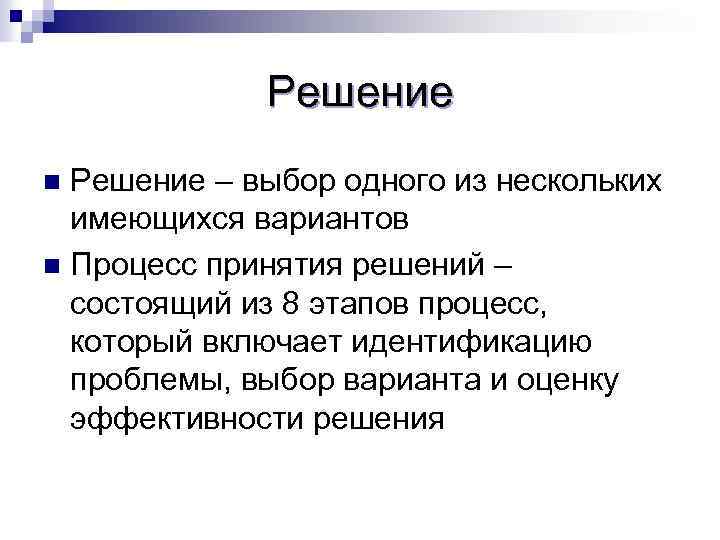 Решение

Решение – выбор одного из нескольких имеющихся вариантов

Процесс принятия решений – состоящий из 8 этапов процесс, который включает идентификацию проблемы, выбор варианта и оценку эффективности решения